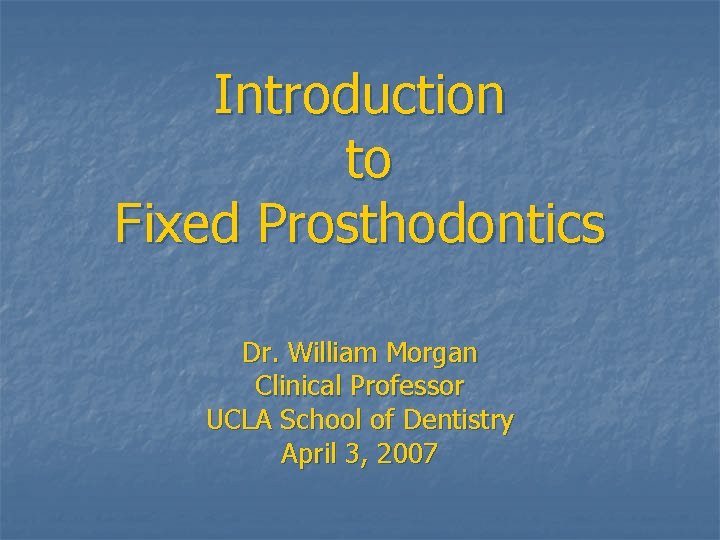 Introduction
to
Fixed Prosthodontics

Dr. William Morgan
Clinical Professor
UCLA School of Dentistry
April 3, 2007